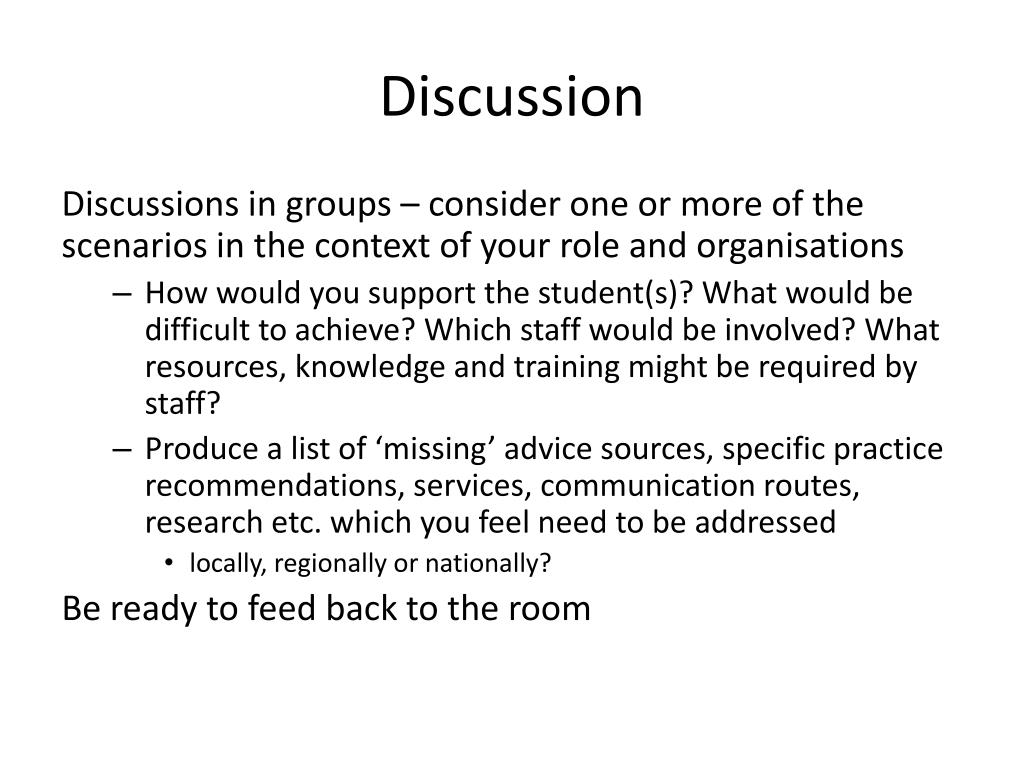 Discussion

Discussions in groups – consider one or more of the scenarios in the context of your role and organisations

– How would you support the student(s)? What would be difficult to achieve? Which staff would be involved? What resources, knowledge and training might be required by staff?

– Produce a list of ‘missing’ advice sources, specific practice recommendations, services, communication routes, research etc. which you feel need to be addressed

• locally, regionally or nationally?

Be ready to feed back to the room